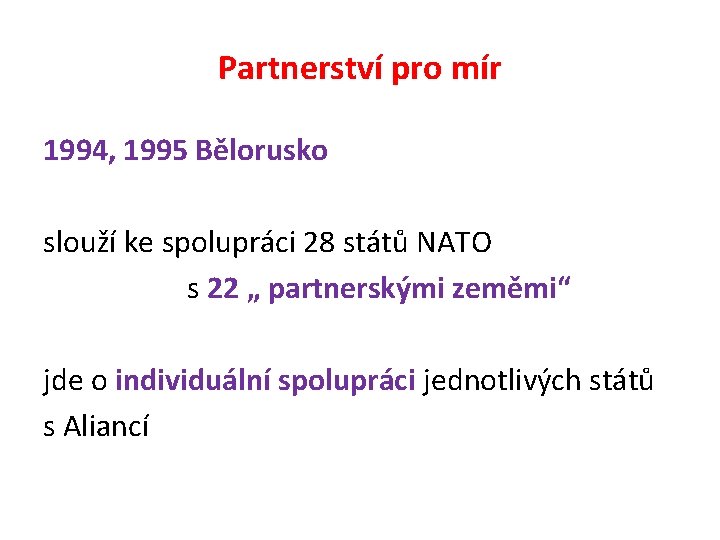 Partnerství pro mír

1994, 1995 Bělorusko

slouží ke spolupráci 28 států NATO s 22 „ partnerskými zeměmi“

jde o individuální spolupráci jednotlivých států s Aliancí